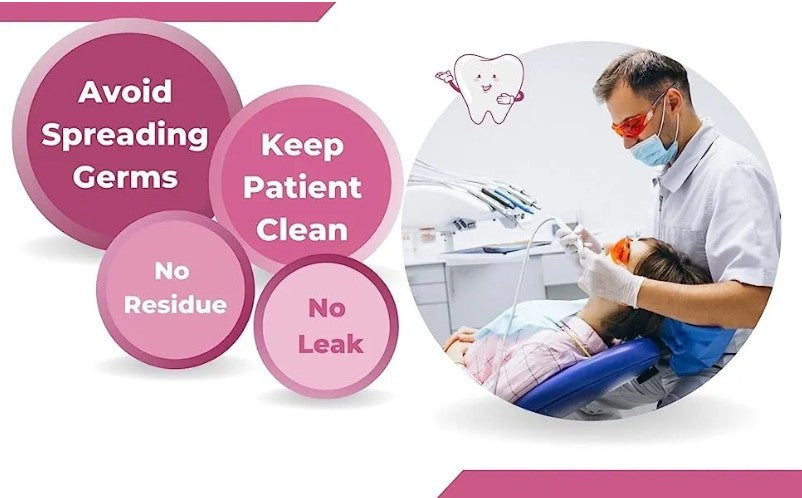 Avoid Spreading Germs

Keep Patient Clean

No Residue

No Leak